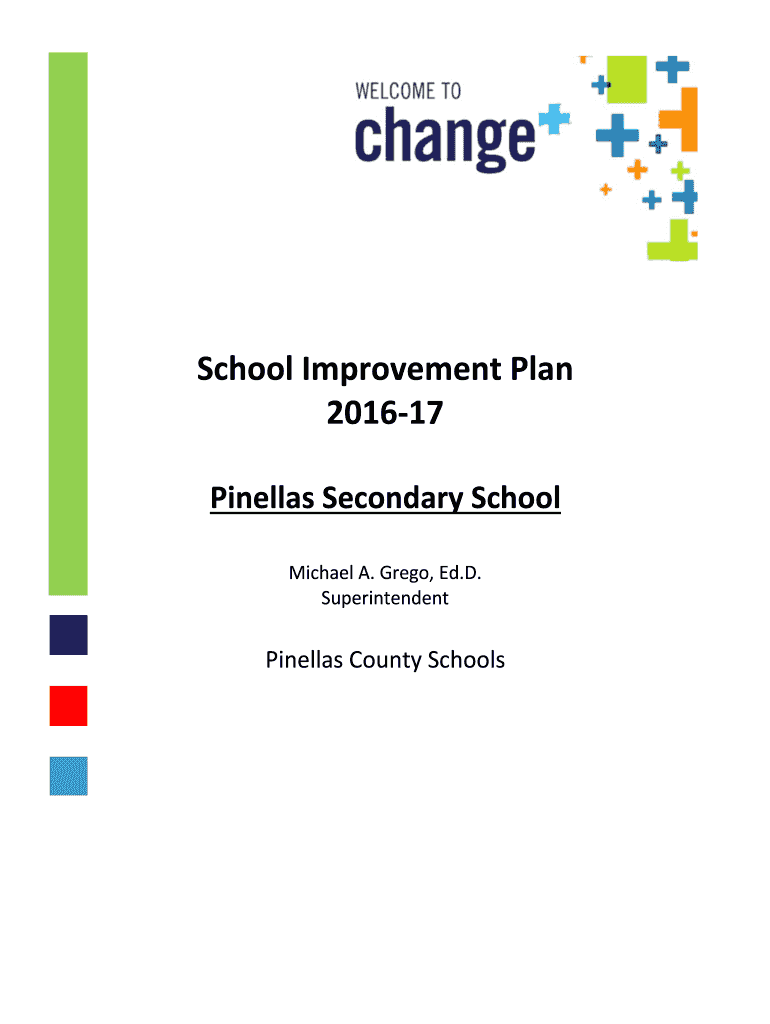 WELCOME TO
change

School Improvement Plan
2016-17

Pinellas Secondary School

Michael A. Grego, Ed.D.
Superintendent

Pinellas County Schools